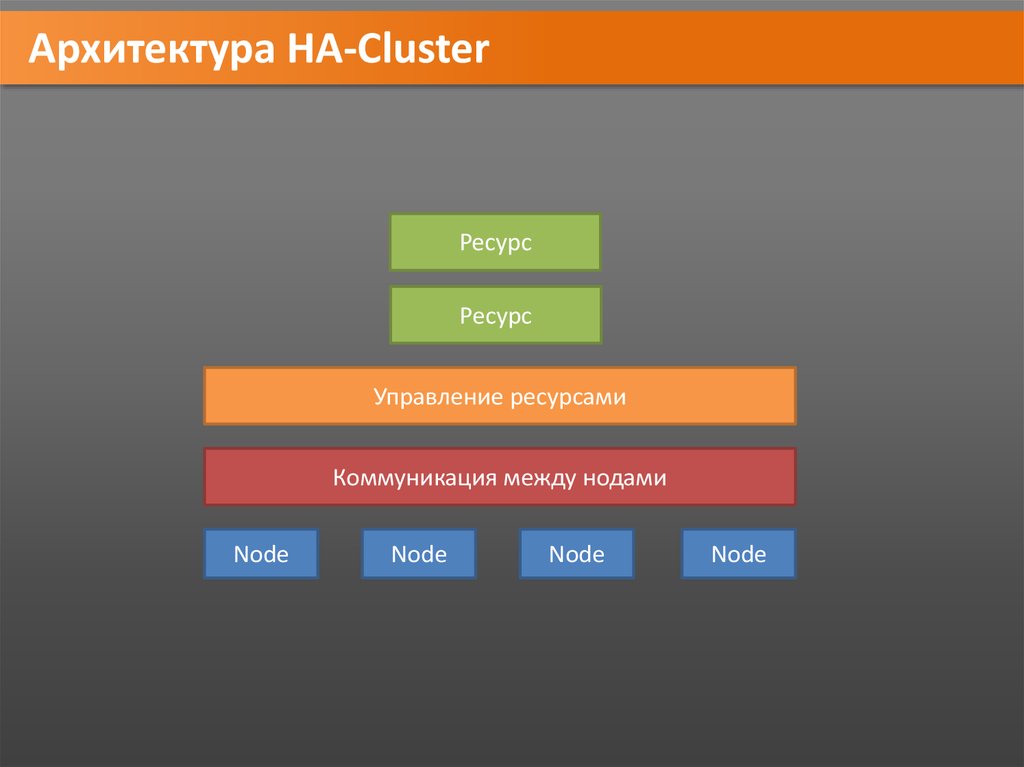 Архитектура HA-Cluster

Ресурс

Ресурс

Управление ресурсами

Коммуникация между нодами

Node

Node

Node

Node